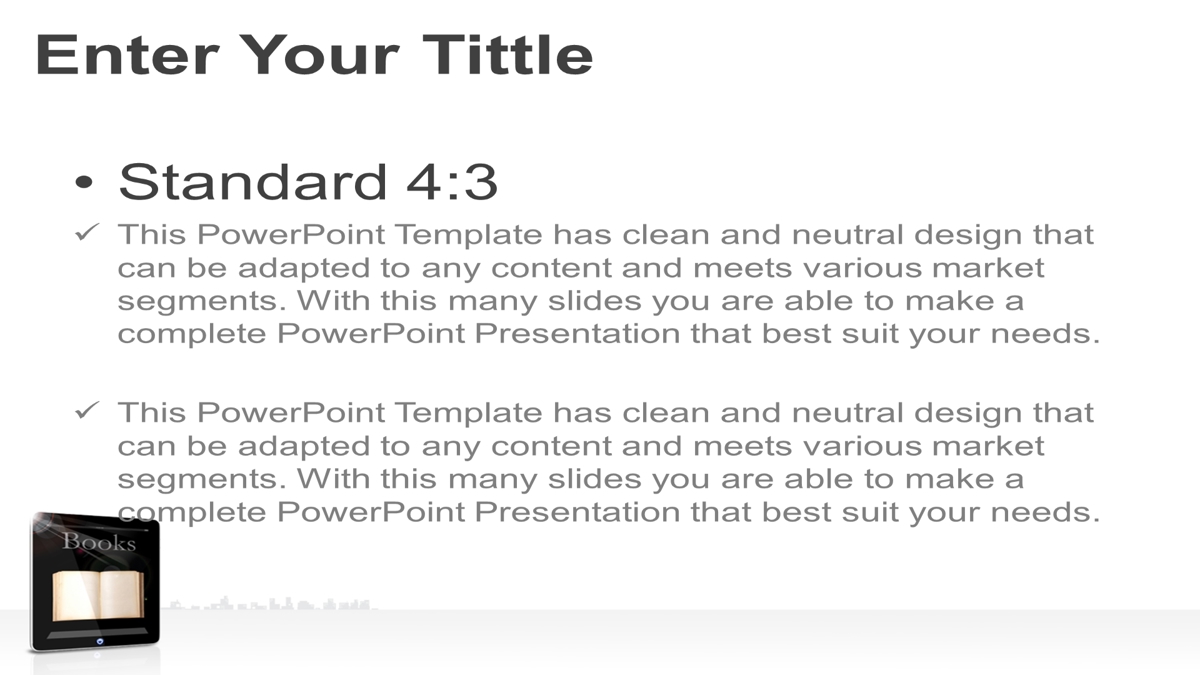 Enter Your Tittle

• Standard 4:3

✓ This PowerPoint Template has clean and neutral design that can be adapted to any content and meets various market segments. With this many slides you are able to make a complete PowerPoint Presentation that best suit your needs.

✓ This PowerPoint Template has clean and neutral design that can be adapted to any content and meets various market segments. With this many slides you are able to make a complete PowerPoint Presentation that best suit your needs.

Books